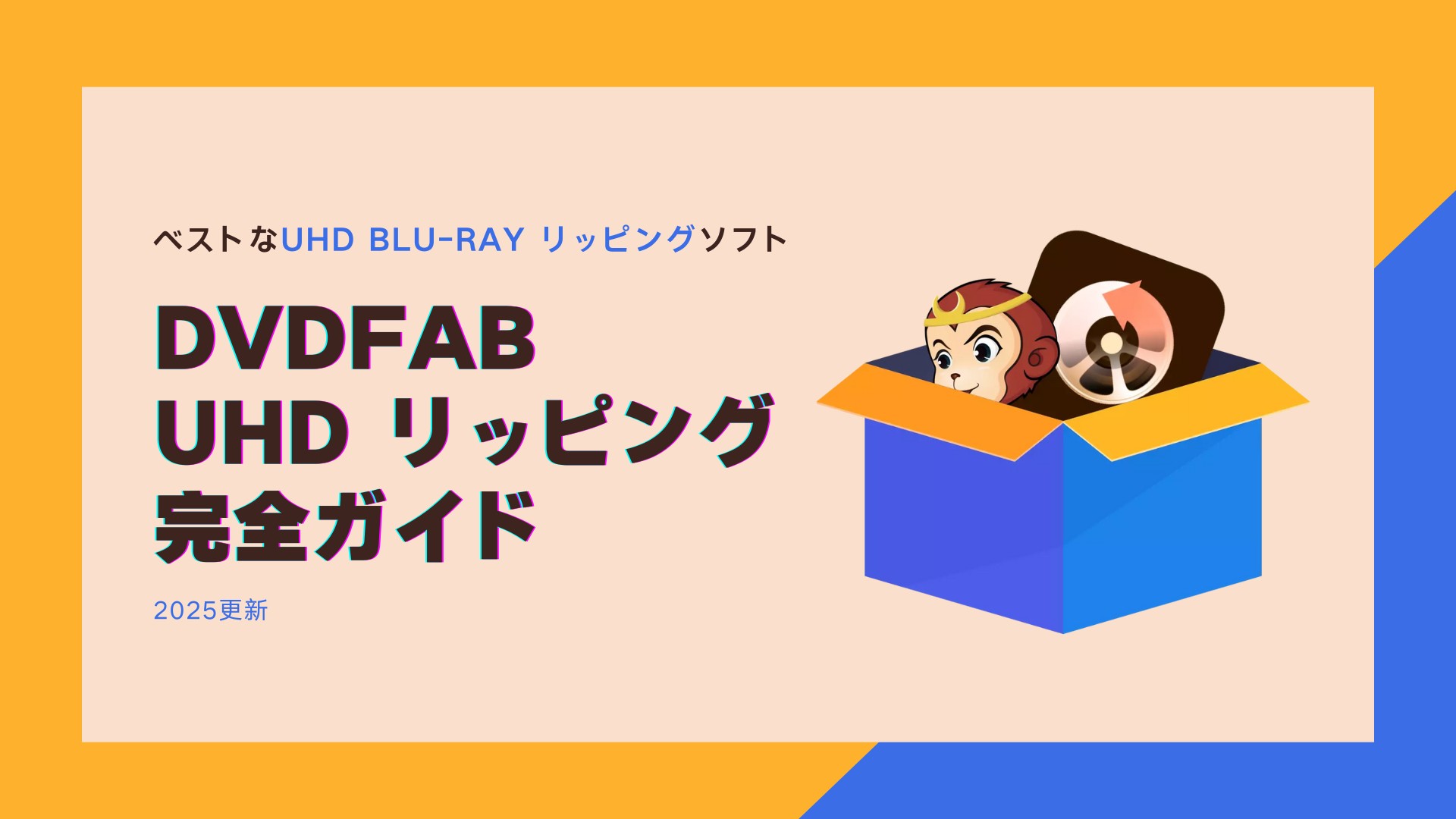 ベストなUHD BLU-RAY リッピングソフト

DVDFAB
UHD リッピング
完全ガイド

2025更新